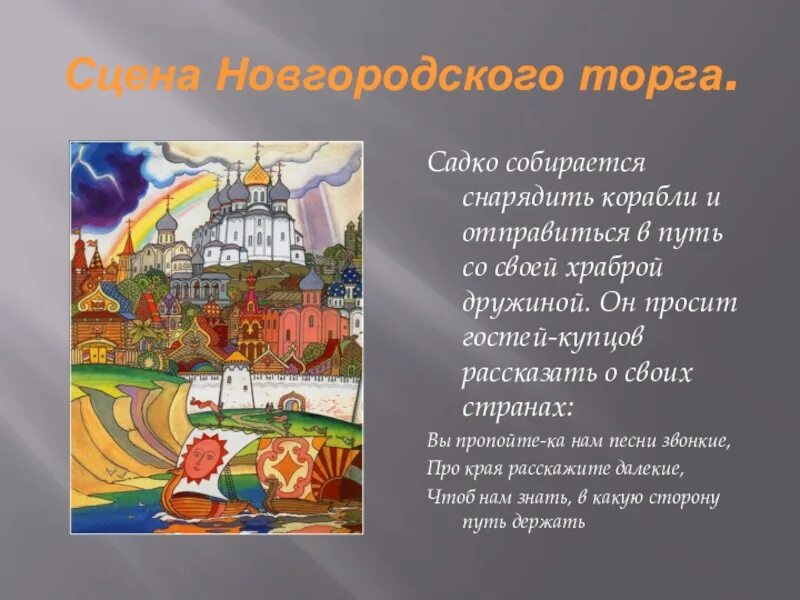 Сцена Новгородского торга.

Садко собирается снарядить корабли и отправиться в путь со своей храброй дружиной. Он просит гостей-купцов рассказать о своих странах:

Вы пропойте-ка нам песни звонкие,
Про края расскажите далекие,
Чтоб нам знать, в какую сторону путь держать